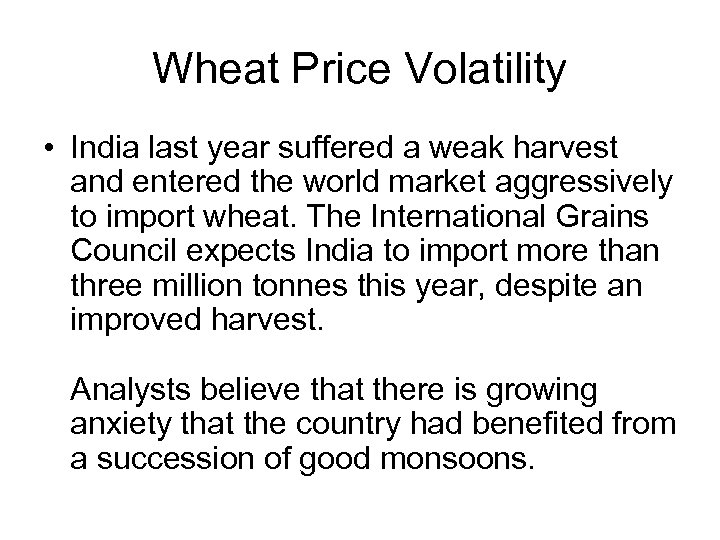 Wheat Price Volatility

• India last year suffered a weak harvest and entered the world market aggressively to import wheat. The International Grains Council expects India to import more than three million tonnes this year, despite an improved harvest.

Analysts believe that there is growing anxiety that the country had benefited from a succession of good monsoons.